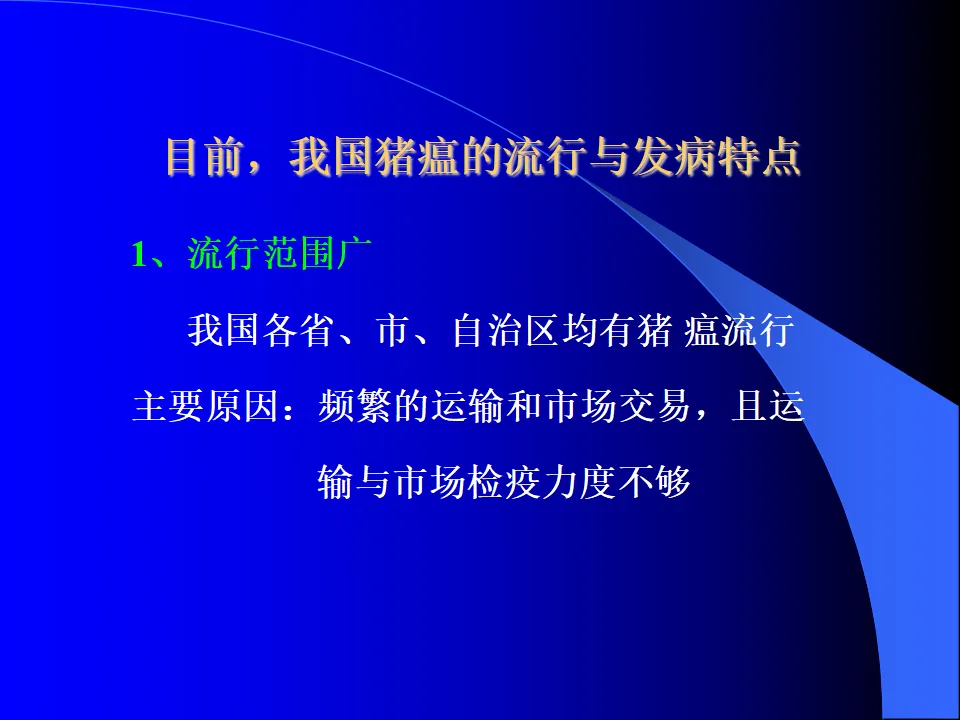 目前，我国猪瘟的流行与发病特点

1、流行范围广

我国各省、市、自治区均有猪 瘟流行

主要原因：频繁的运输和市场交易，且运输与市场检疫力度不够